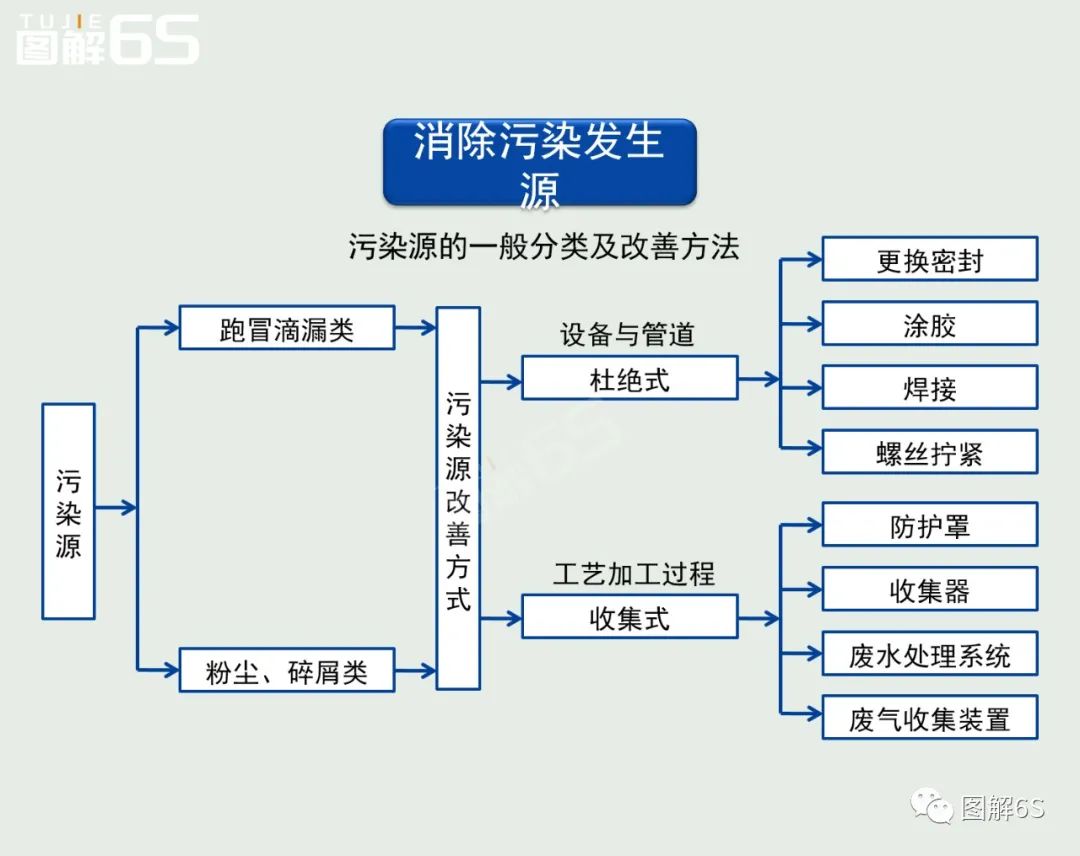 TUJIE
图解6S

消除污染发生源

污染源的一般分类及改善方法

污染源

跑冒滴漏类

粉尘、碎屑类

污染源改善方式

设备与管道

杜绝式

工艺加工过程

收集式

更换密封

涂胶

焊接

螺丝拧紧

防护罩

收集器

废水处理系统

废气收集装置

图解6S